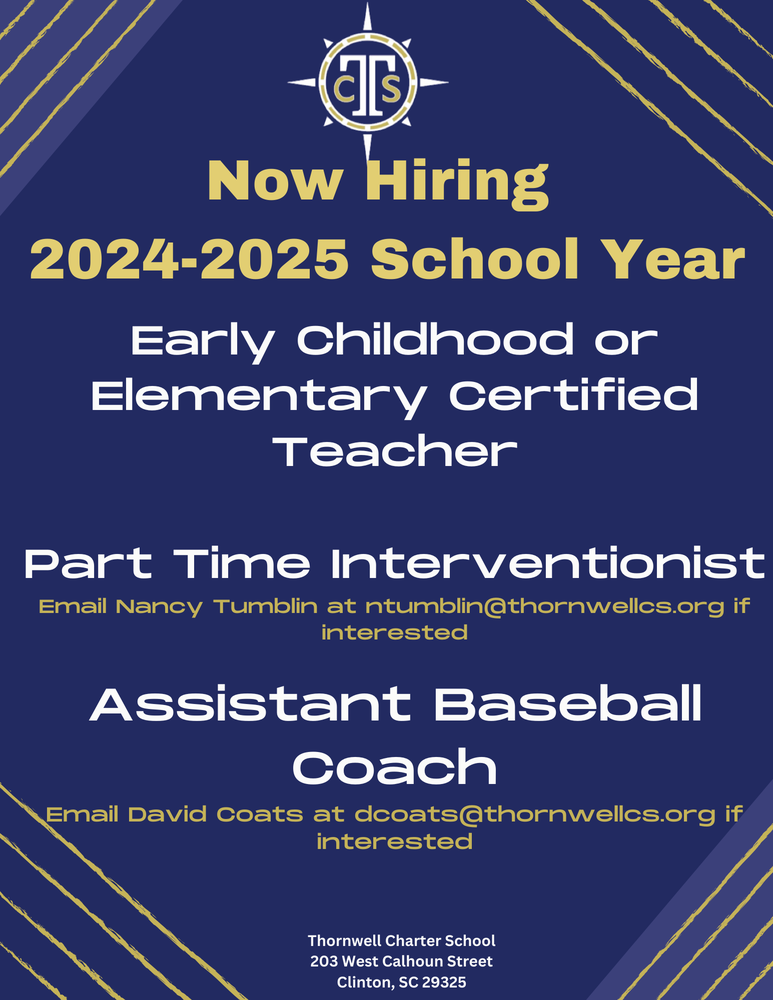 CTS

Now Hiring
2024-2025 School Year

Early Childhood or Elementary Certified Teacher

Part Time Interventionist
Email Nancy Tumblin at ntumblin@thornwellcs.org if interested

Assistant Baseball Coach
Email David Coats at dcoats@thornwellcs.org if interested

Thornwell Charter School
203 West Calhoun Street
Clinton, SC 29325